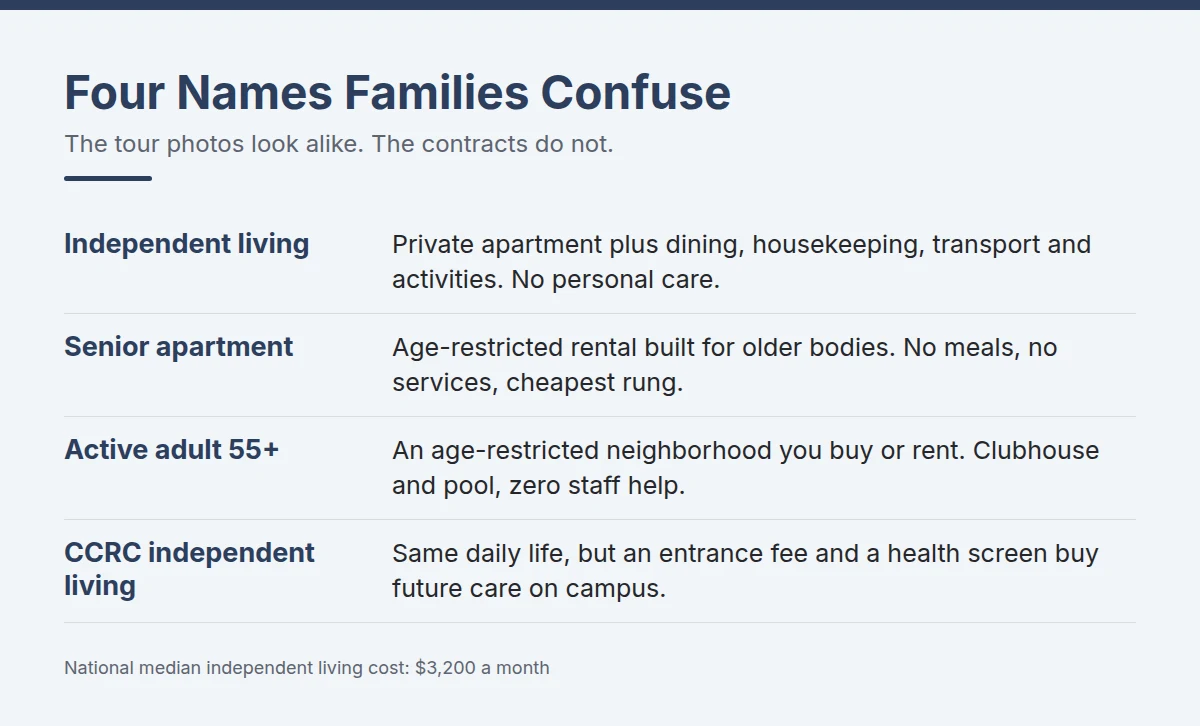 Four Names Families Confuse

The tour photos look alike. The contracts do not.

Independent living
Private apartment plus dining, housekeeping, transport and activities. No personal care.

Senior apartment
Age-restricted rental built for older bodies. No meals, no services, cheapest rung.

Active adult 55+
An age-restricted neighborhood you buy or rent. Clubhouse and pool, zero staff help.

CCRC independent living
Same daily life, but an entrance fee and a health screen buy future care on campus.

National median independent living cost: $3,200 a month